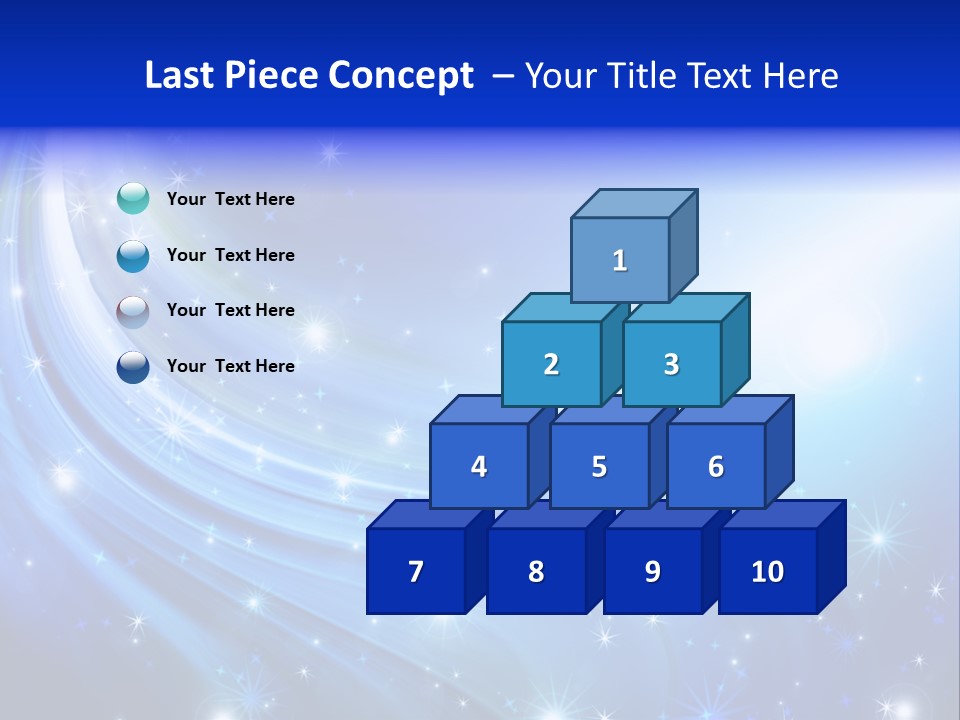 Last Piece Concept – Your Title Text Here

Your Text Here

Your Text Here

Your Text Here

Your Text Here

1

2

3

4

5

6

7

8

9

10